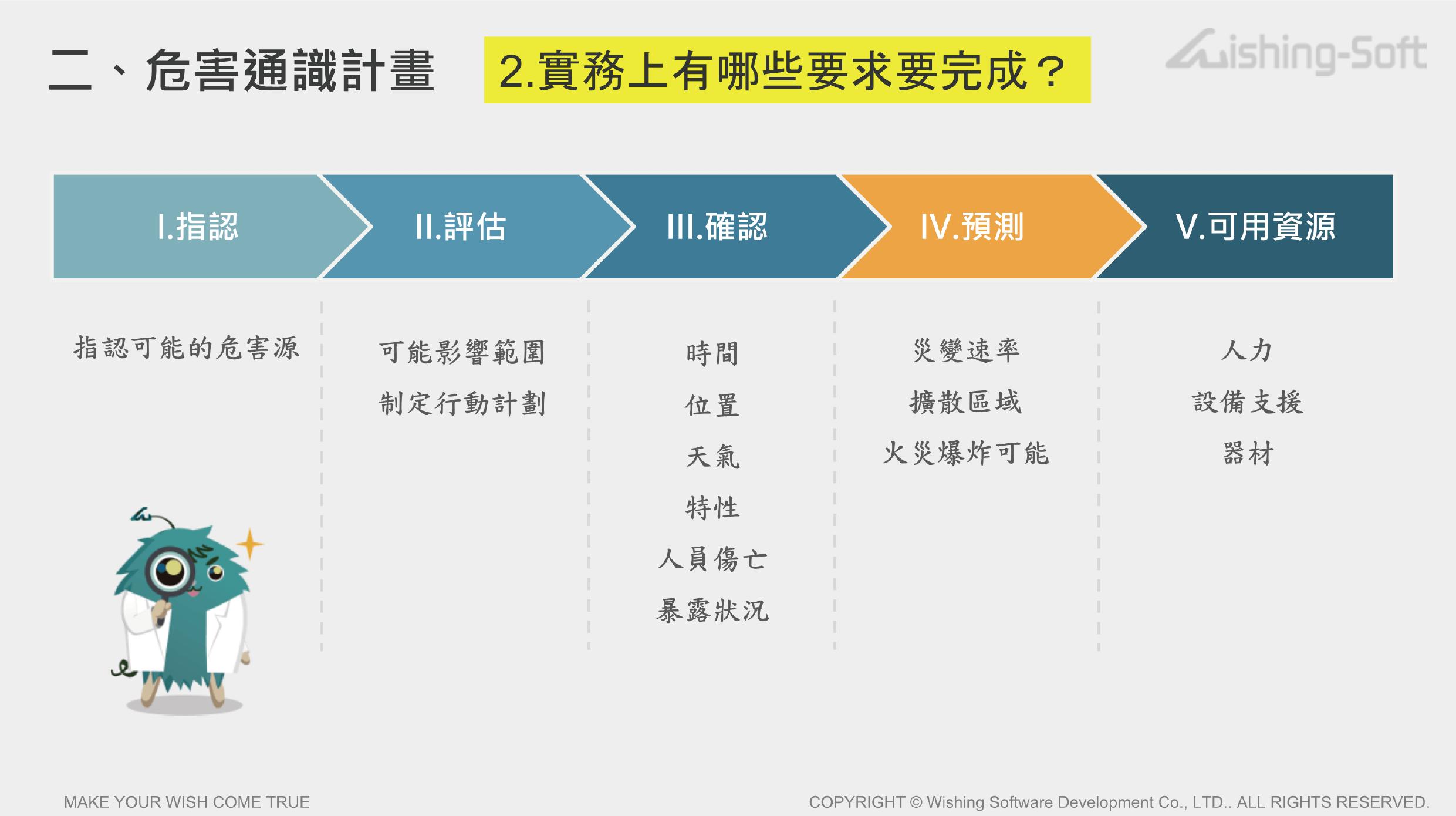 二、危害通識計畫

2.實務上有哪些要求要完成？

Wishing-Soft

I.指認

II.評估

III.確認

IV.預測

V.可用資源

指認可能的危害源

可能影響範圍
制定行動計劃

時間
位置
天氣
特性
人員傷亡
暴露狀況

災變速率
擴散區域
火災爆炸可能

人力
設備支援
器材

MAKE YOUR WISH COME TRUE

COPYRIGHT © Wishing Software Development Co., LTD.. ALL RIGHTS RESERVED.